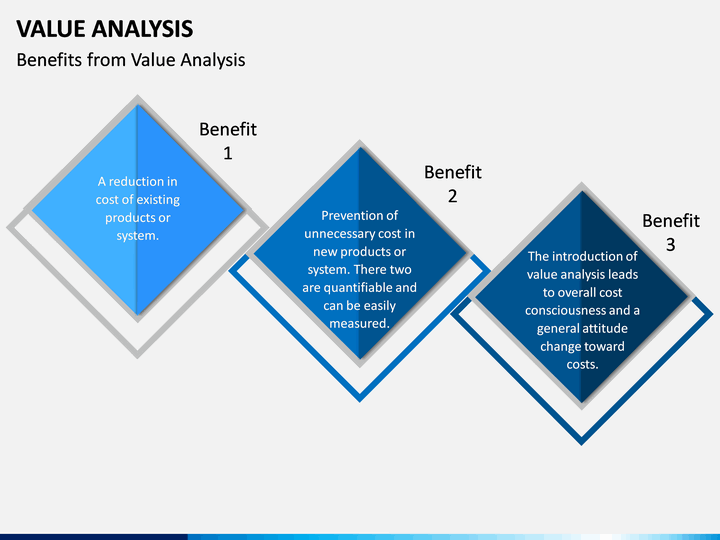 VALUE ANALYSIS

Benefits from Value Analysis

Benefit 1

A reduction in cost of existing products or system.

Benefit 2

Prevention of unnecessary cost in new products or system. There two are quantifiable and can be easily measured.

Benefit 3

The introduction of value analysis leads to overall cost consciousness and a general attitude change toward costs.